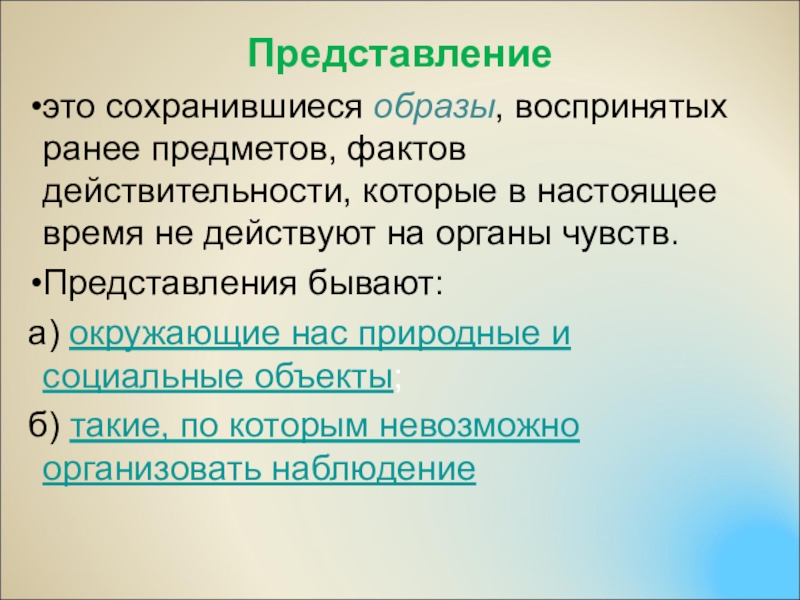 Представление

•это сохранившиеся образы, воспринятых ранее предметов, фактов действительности, которые в настоящее время не действуют на органы чувств.

•Представления бывают:

а) окружающие нас природные и социальные объекты;

б) такие, по которым невозможно организовать наблюдение